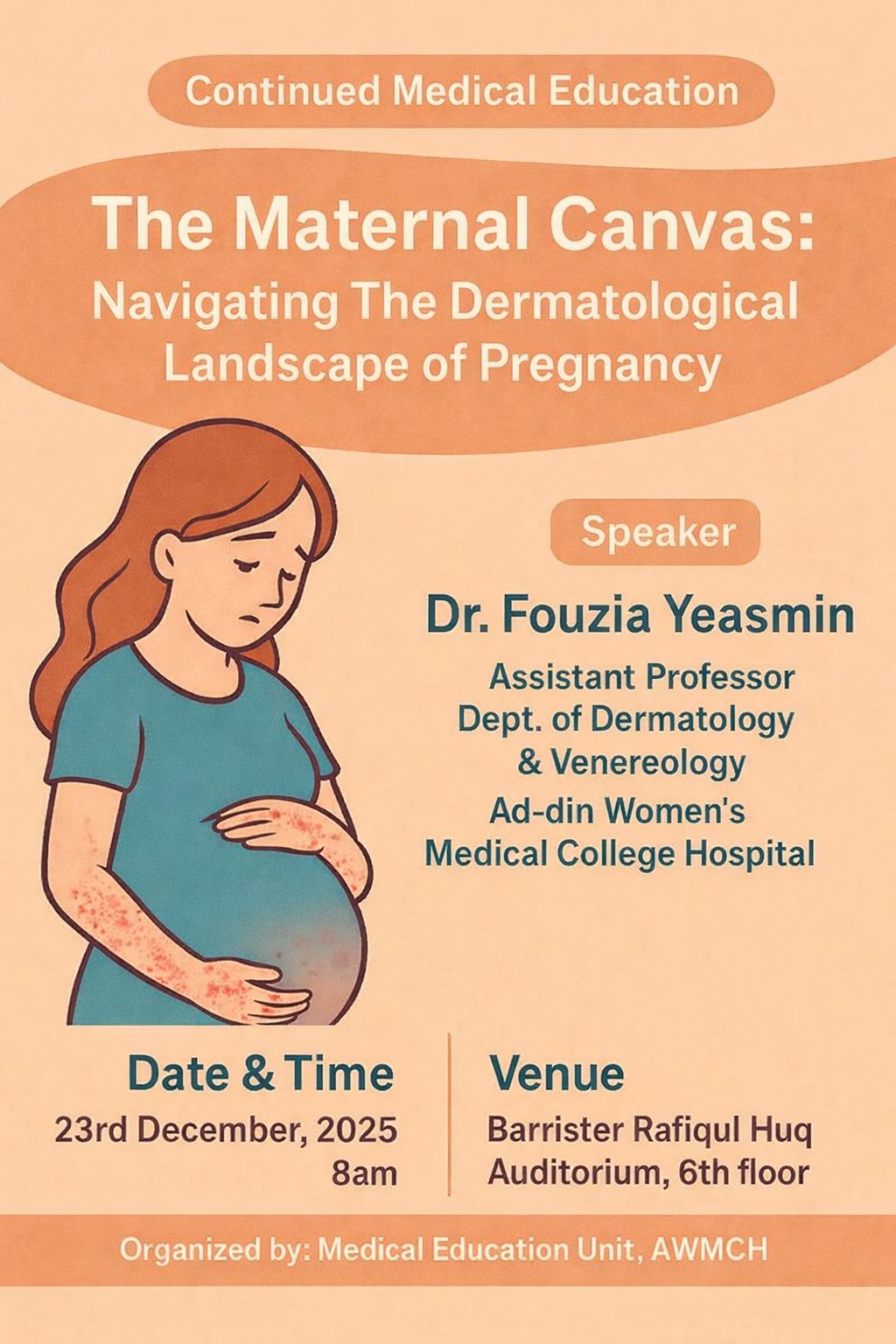 Continued Medical Education

The Maternal Canvas:
Navigating The Dermatological Landscape of Pregnancy

Speaker

Dr. Fouzia Yeasmin

Assistant Professor
Dept. of Dermatology & Venereology
Ad-din Women's Medical College Hospital

Date & Time
23rd December, 2025
8am

Venue
Barrister Rafiqul Huq Auditorium, 6th floor

Organized by: Medical Education Unit, AWMCH